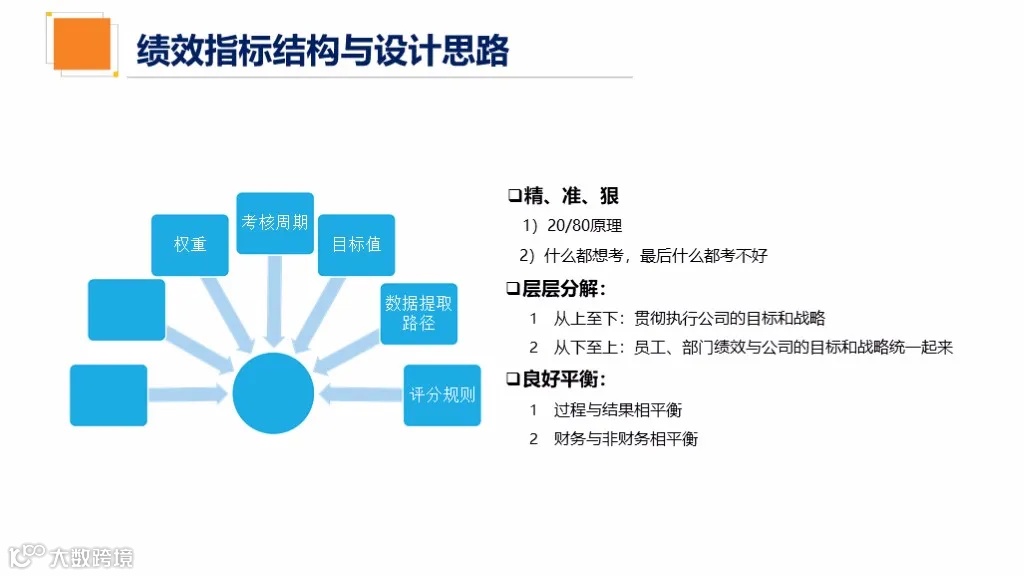 绩效指标结构与设计思路

权重

考核周期

目标值

数据提取路径

评分规则

❑精、准、狠

1）20/80原理

2）什么都想考，最后什么都考不好

❑层层分解：

1 从上至下：贯彻执行公司的目标和战略

2 从下至上：员工、部门绩效与公司的目标和战略统一起来

❑良好平衡：

1 过程与结果相平衡

2 财务与非财务相平衡

大数跨境